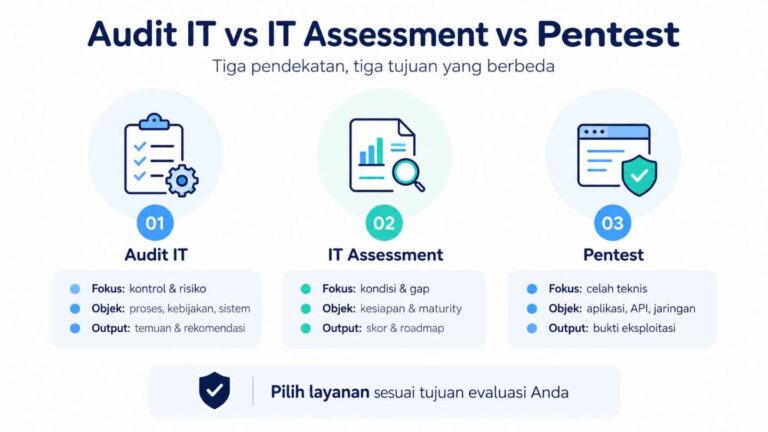 Audit IT vs IT Assessment vs Pentest

Tiga pendekatan, tiga tujuan yang berbeda

01

Audit IT

Fokus: kontrol & risiko

Objek: proses, kebijakan, sistem

Output: temuan & rekomendasi

02

IT Assessment

Fokus: kondisi & gap

Objek: kesiapan & maturity

Output: skor & roadmap

03

Pentest

Fokus: celah teknis

Objek: aplikasi, API, jaringan

Output: bukti eksploitasi

Pilih layanan sesuai tujuan evaluasi Anda